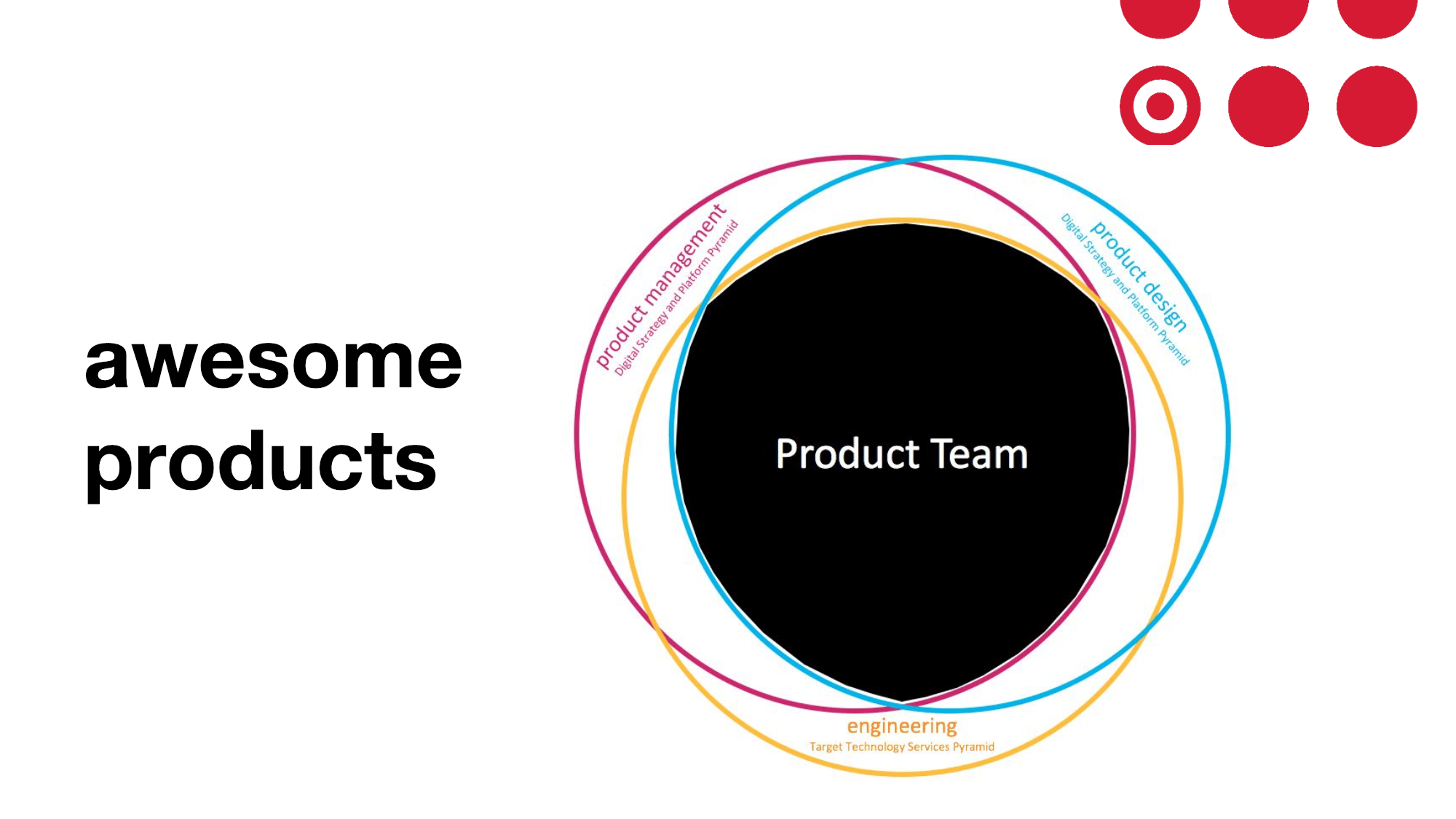 awesome products

product management
Digital Strategy and Platform Pyramid

product design
Digital Strategy and Platform Pyramid

Product Team

engineering
Target Technology Services Pyramid